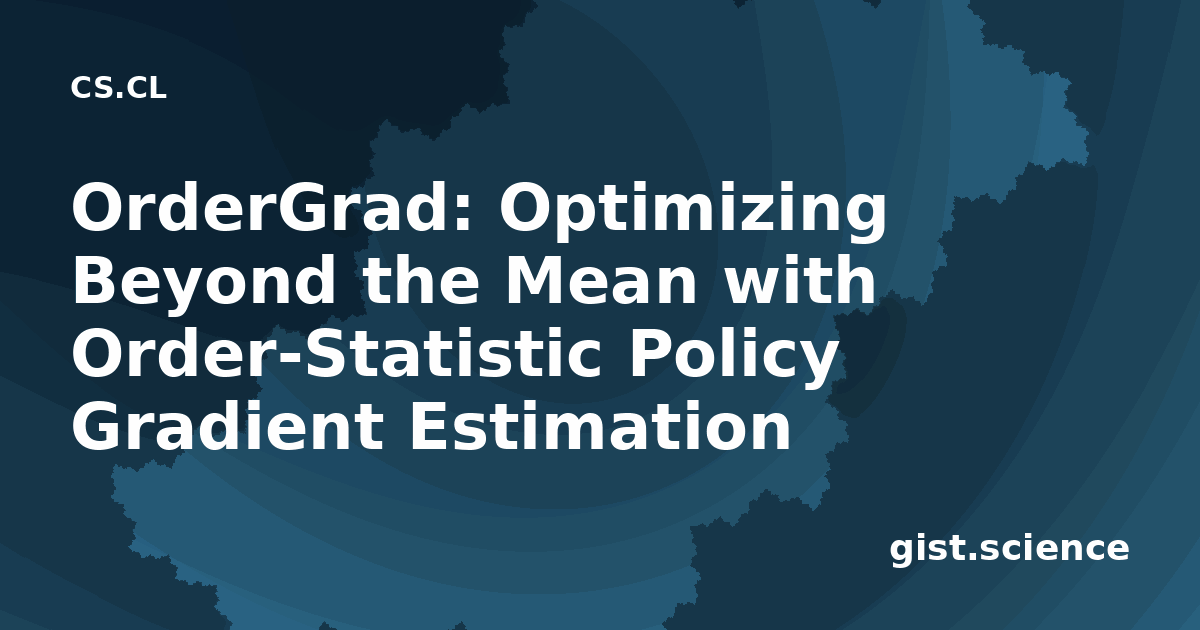 CS.CL

OrderGrad: Optimizing Beyond the Mean with Order-Statistic Policy Gradient Estimation

gist.science